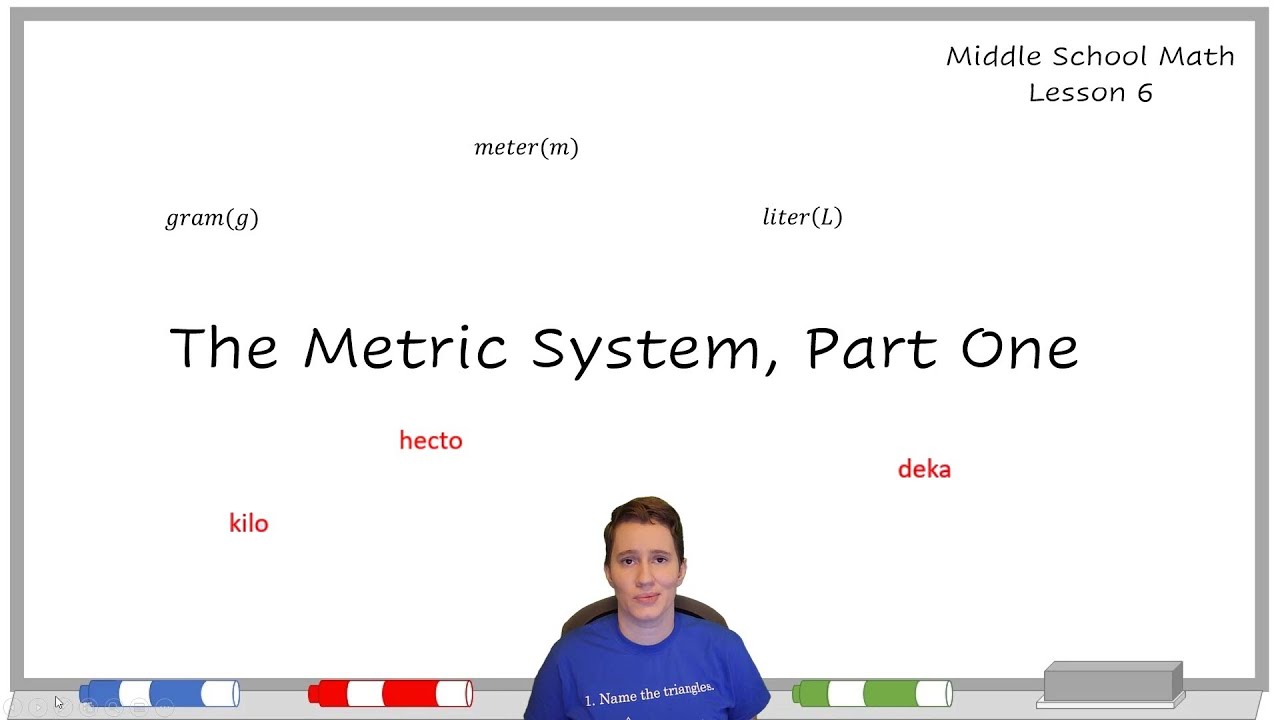 Middle School Math
Lesson 6

$meter(m)$

$gram(g)$

$liter(L)$

The Metric System, Part One

hecto

deka

kilo

1. Name the triangles.